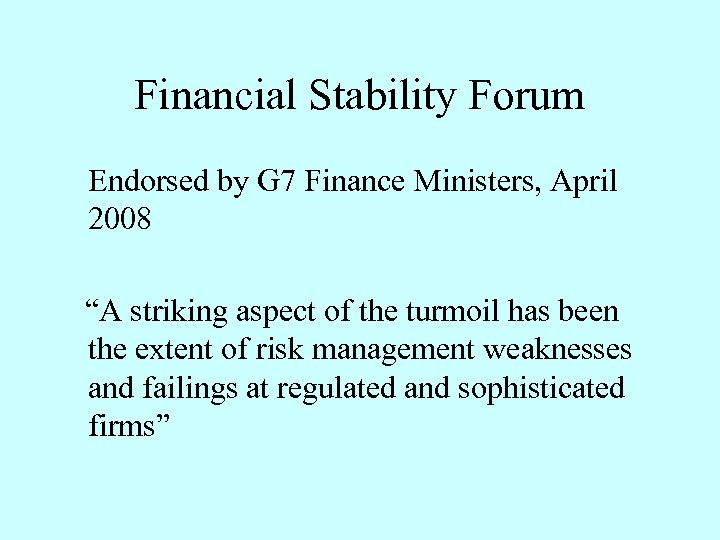 Financial Stability Forum

Endorsed by G7 Finance Ministers, April 2008

“A striking aspect of the turmoil has been the extent of risk management weaknesses and failings at regulated and sophisticated firms”